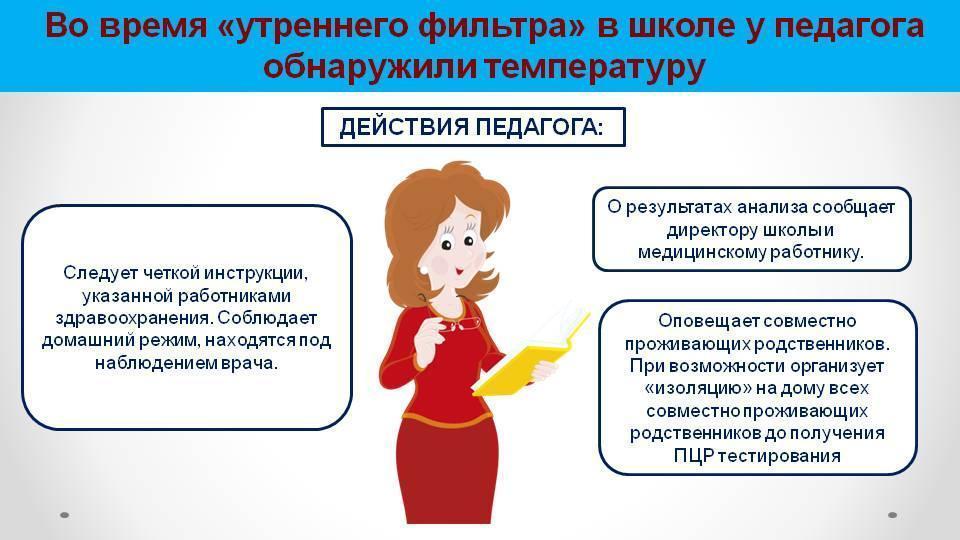 Во время «утреннего фильтра» в школе у педагога обнаружили температуру

ДЕЙСТВИЯ ПЕДАГОГА:

Следует четкой инструкции, указанной работниками здравоохранения. Соблюдает домашний режим, находятся под наблюдением врача.

О результатах анализа сообщает директору школы и медицинскому работнику.

Оповещает совместно проживающих родственников. При возможности организует «изоляцию» на дому всех совместно проживающих родственников до получения ПЦР тестирования